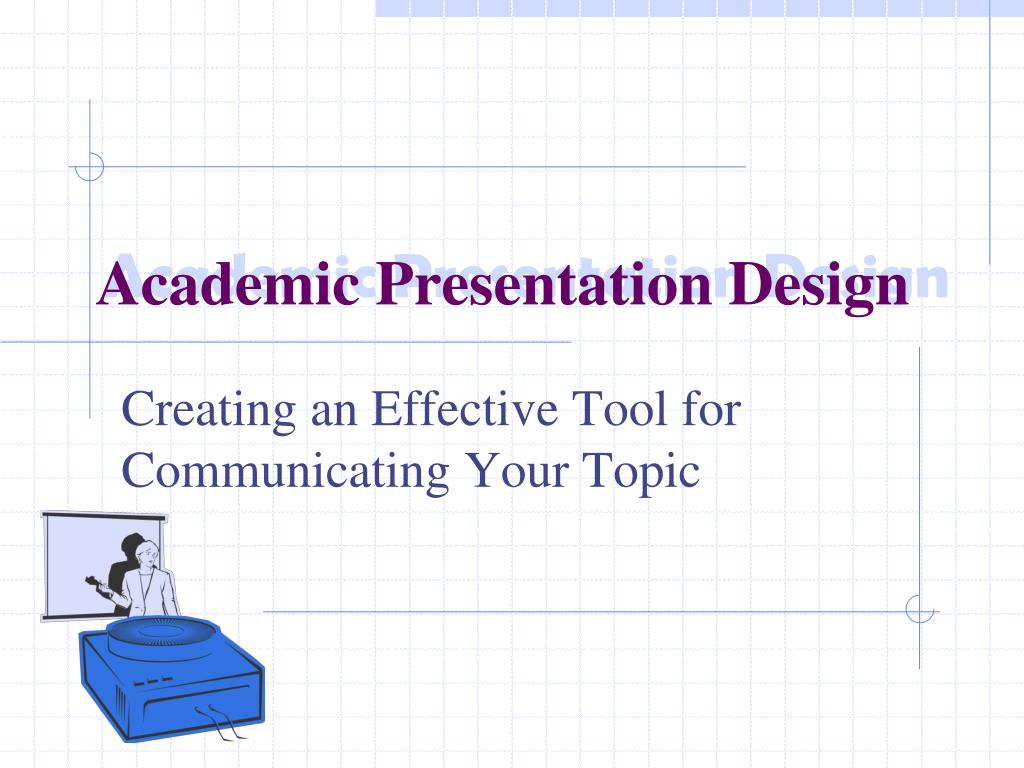 Academic Presentation Design

Creating an Effective Tool for Communicating Your Topic